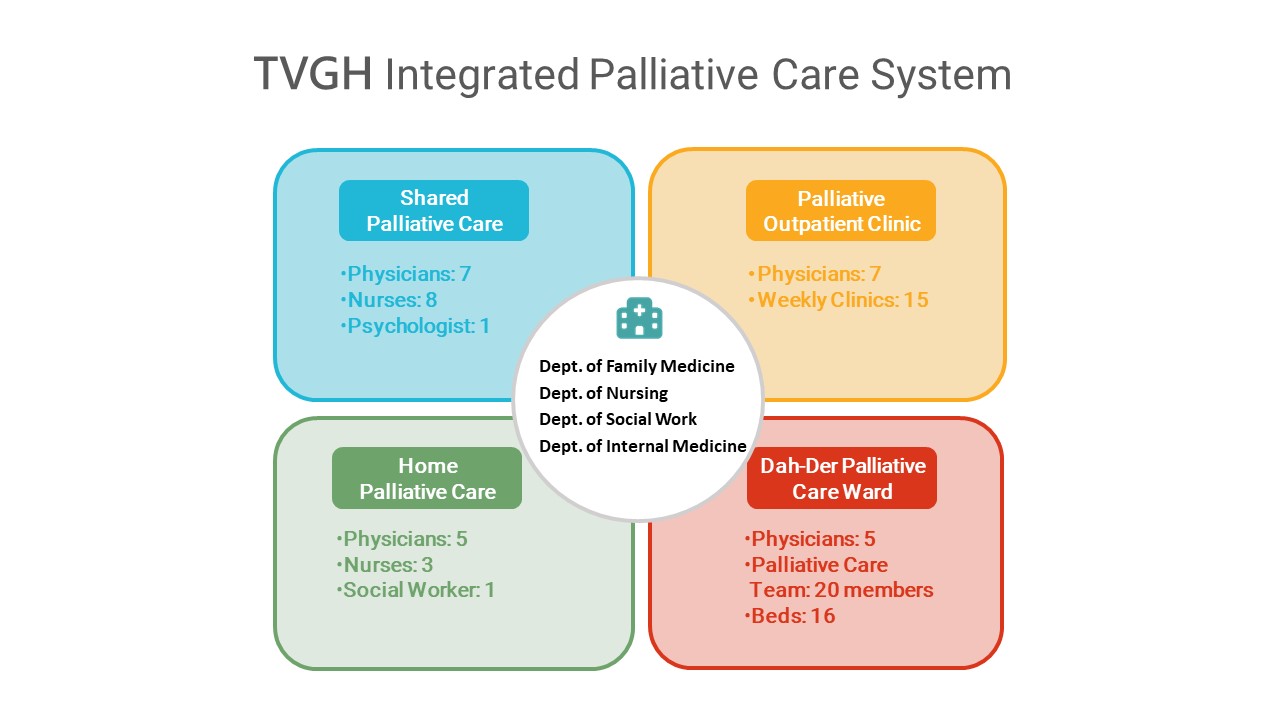 TVGH Integrated Palliative Care System

Shared Palliative Care

•Physicians: 7
•Nurses: 8
•Psychologist: 1

Palliative Outpatient Clinic

•Physicians: 7
•Weekly Clinics: 15

Dept. of Family Medicine
Dept. of Nursing
Dept. of Social Work
Dept. of Internal Medicine

Home Palliative Care

•Physicians: 5
•Nurses: 3
•Social Worker: 1

Dah-Der Palliative Care Ward

•Physicians: 5
•Palliative Care Team: 20 members
•Beds: 16